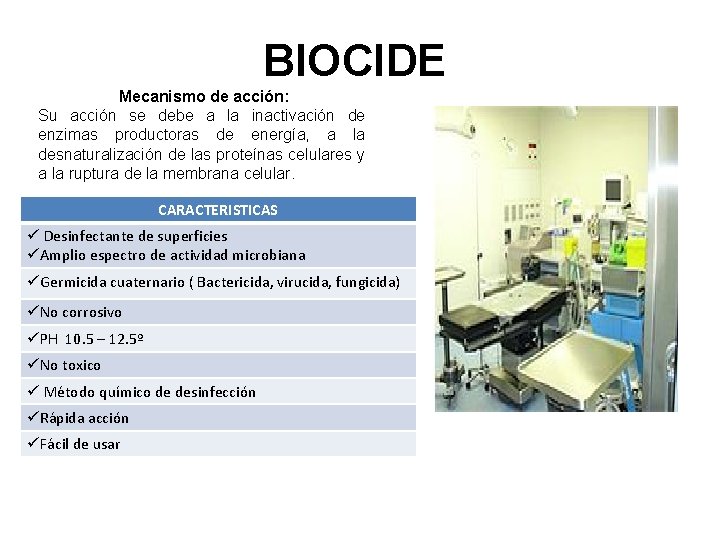 BIOCIDE

Mecanismo de acción:
Su acción se debe a la inactivación de enzimas productoras de energía, a la desnaturalización de las proteínas celulares y a la ruptura de la membrana celular.

| CARACTERISTICAS |
|---|
| ✓ Desinfectante de superficies ✓Amplio espectro de actividad microbiana |
| ✓Germicida cuaternario ( Bactericida, virucida, fungicida) |
| ✓No corrosivo |
| ✓PH 10.5 – 12.5º |
| ✓No toxico |
| ✓ Método químico de desinfección |
| ✓Rápida acción |
| ✓Fácil de usar |